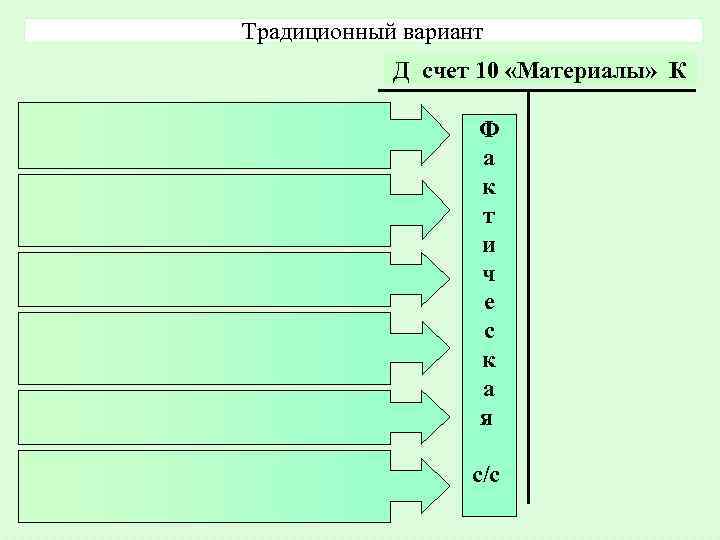 Традиционный вариант

Д счет 10 «Материалы» К

Фактическая

с/с